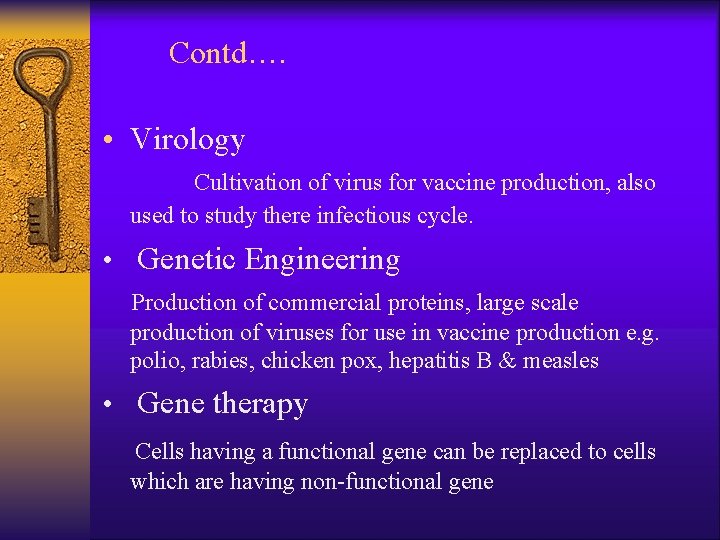 Contd….

• Virology

Cultivation of virus for vaccine production, also used to study there infectious cycle.

• Genetic Engineering

Production of commercial proteins, large scale production of viruses for use in vaccine production e.g. polio, rabies, chicken pox, hepatitis B & measles

• Gene therapy

Cells having a functional gene can be replaced to cells which are having non-functional gene